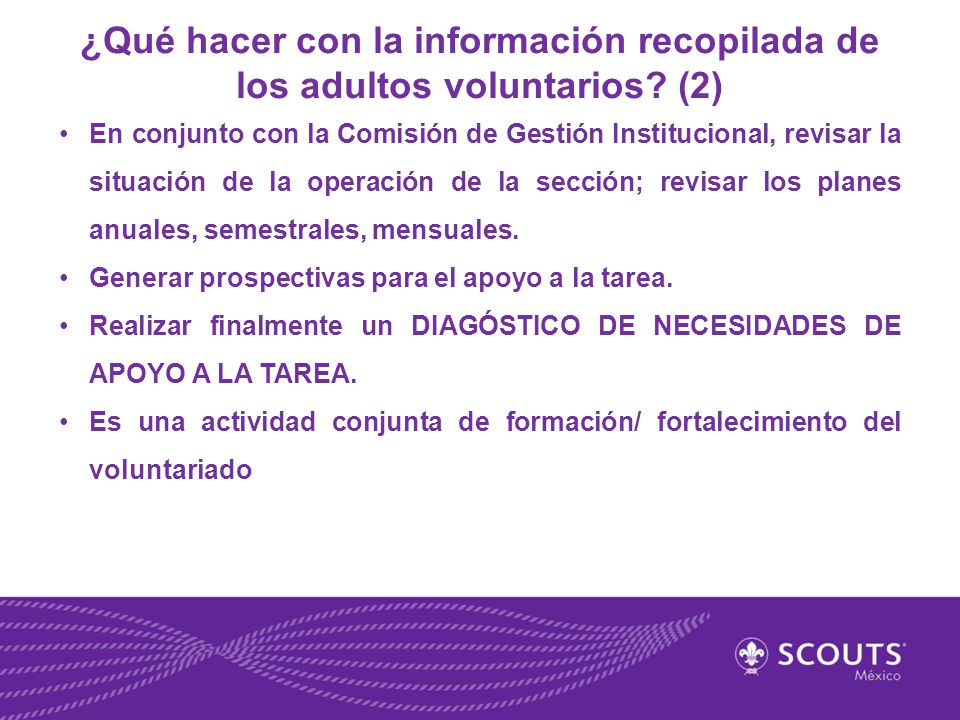 ¿Qué hacer con la información recopilada de los adultos voluntarios? (2)

• En conjunto con la Comisión de Gestión Institucional, revisar la situación de la operación de la sección; revisar los planes anuales, semestrales, mensuales.

• Generar prospectivas para el apoyo a la tarea.

• Realizar finalmente un DIAGÓSTICO DE NECESIDADES DE APOYO A LA TAREA.

• Es una actividad conjunta de formación/ fortalecimiento del voluntariado

SCOUTS México